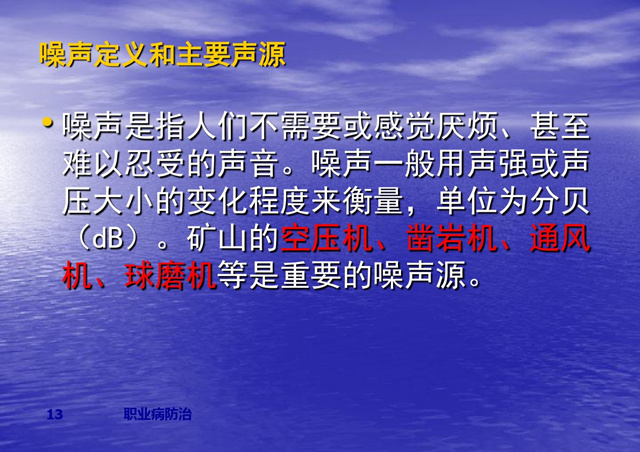 噪声定义和主要声源

• 噪声是指人们不需要或感觉厌烦、甚至难以忍受的声音。噪声一般用声强或声压大小的变化程度来衡量，单位为分贝（dB）。矿山的空压机、凿岩机、通风机、球磨机等是重要的噪声源。

13 职业病防治